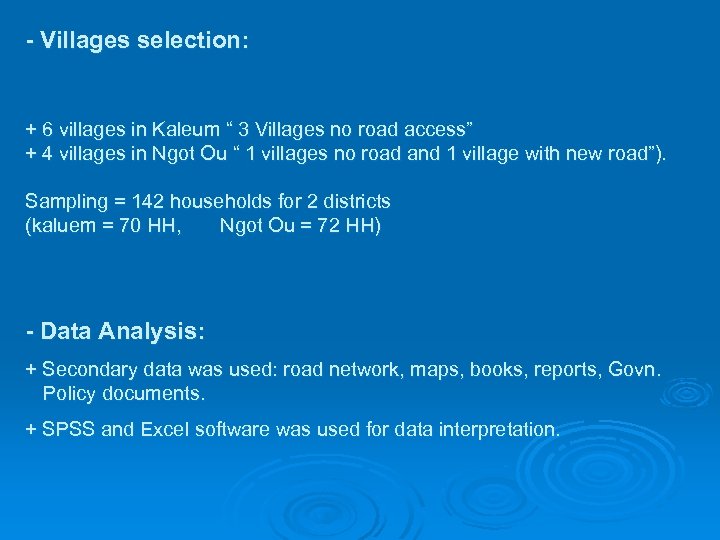 - Villages selection:

+ 6 villages in Kaleum “ 3 Villages no road access”
+ 4 villages in Ngot Ou “ 1 villages no road and 1 village with new road”).

Sampling = 142 households for 2 districts
(kaluem = 70 HH, Ngot Ou = 72 HH)

- Data Analysis:

+ Secondary data was used: road network, maps, books, reports, Govn. Policy documents.

+ SPSS and Excel software was used for data interpretation.